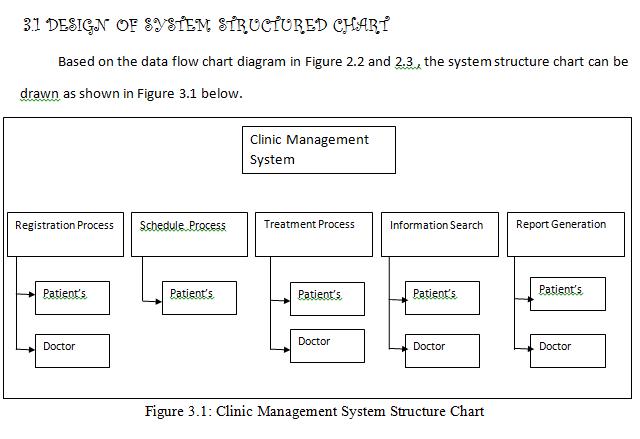 3.1 DESIGN OF SYSTEM STRUCTURED CHART

Based on the data flow chart diagram in Figure 2.2 and 2.3 , the system structure chart can be drawn as shown in Figure 3.1 below.

Clinic Management System

Registration Process

Patient's

Doctor

Schedule Process

Patient's

Treatment Process

Patient's

Doctor

Information Search

Patient's

Doctor

Report Generation

Patient's

Doctor

Figure 3.1: Clinic Management System Structure Chart